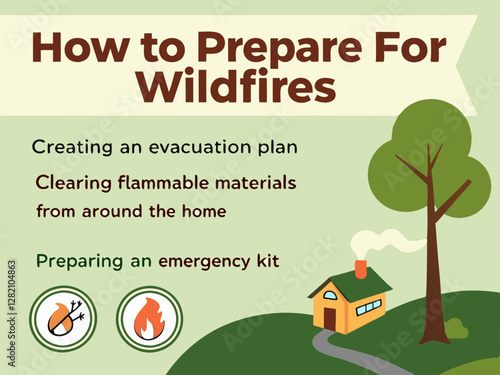 How to Prepare For Wildfires

Creating an evacuation plan

Clearing flammable materials from around the home

Preparing an emergency kit

Adobe Stock | #1282104863

Adobe Stock